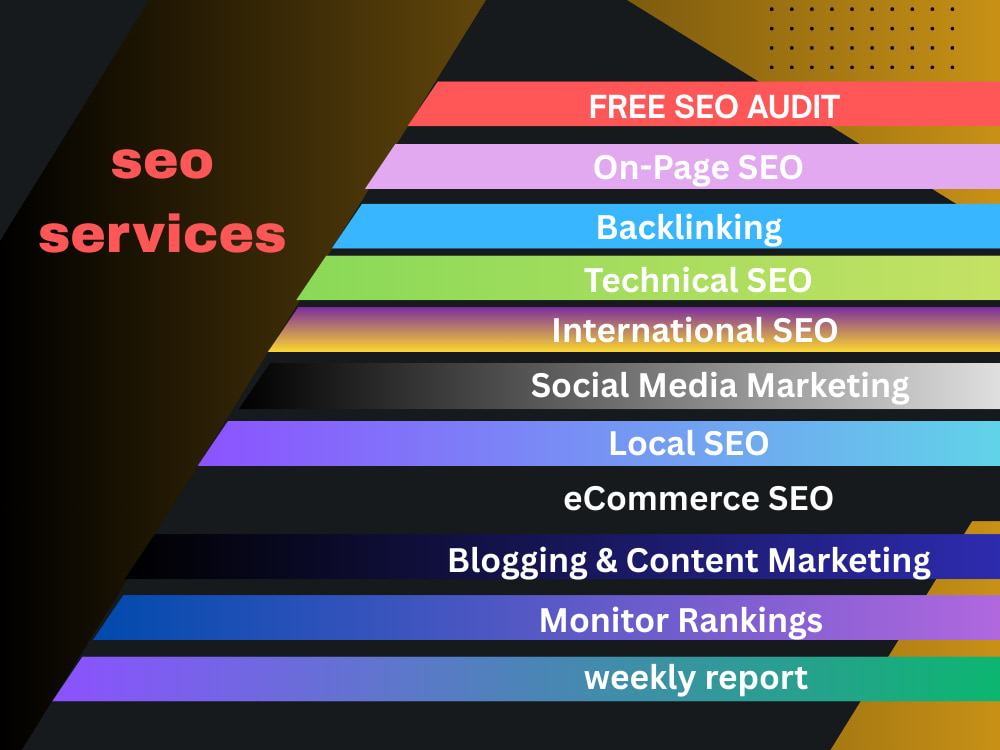 seo services

FREE SEO AUDIT

On-Page SEO

Backlinking

Technical SEO

International SEO

Social Media Marketing

Local SEO

eCommerce SEO

Blogging & Content Marketing

Monitor Rankings

weekly report